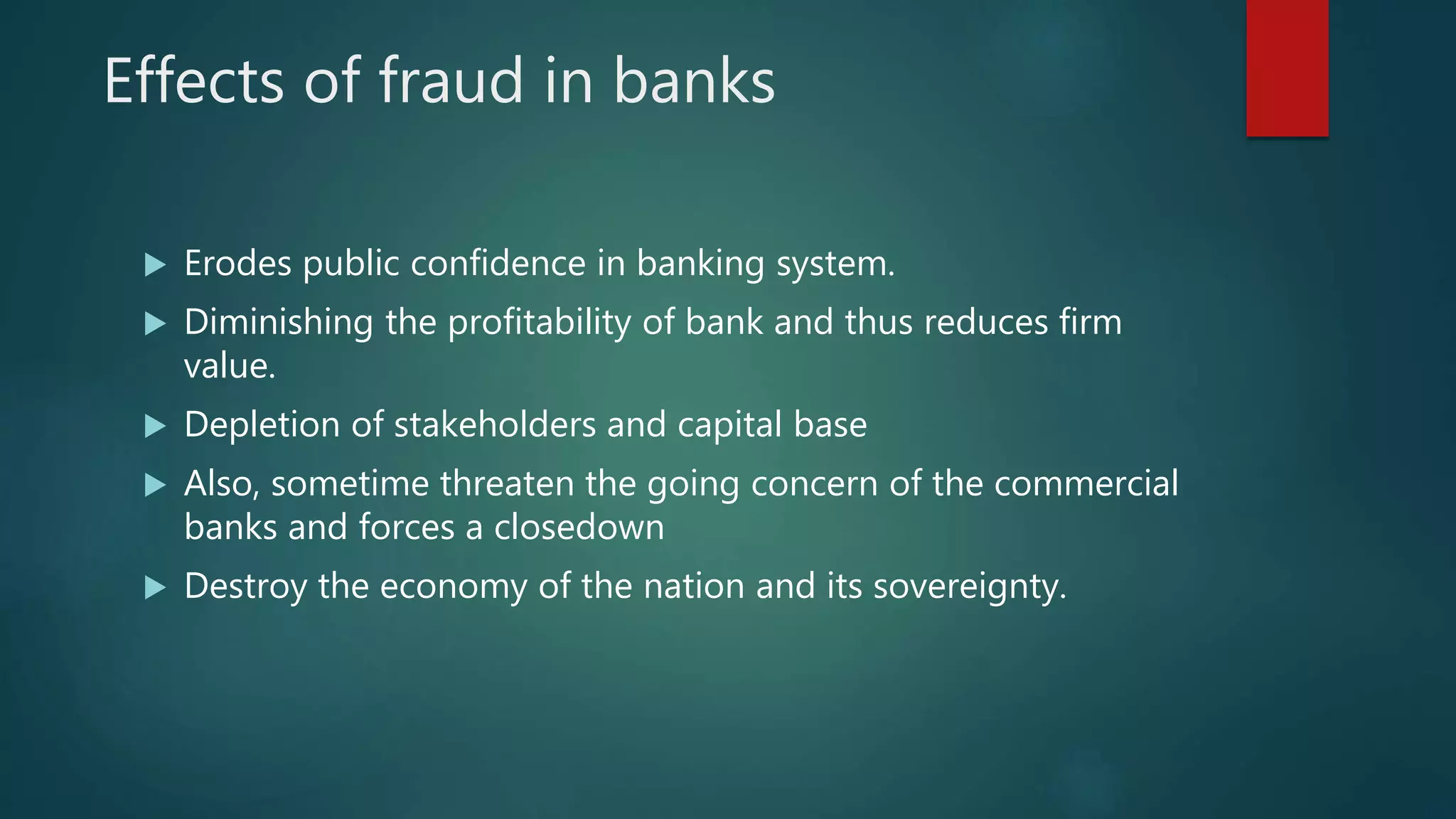 Effects of fraud in banks

▶ Erodes public confidence in banking system.

▶ Diminishing the profitability of bank and thus reduces firm value.

▶ Depletion of stakeholders and capital base

▶ Also, sometime threaten the going concern of the commercial banks and forces a closedown

▶ Destroy the economy of the nation and its sovereignty.